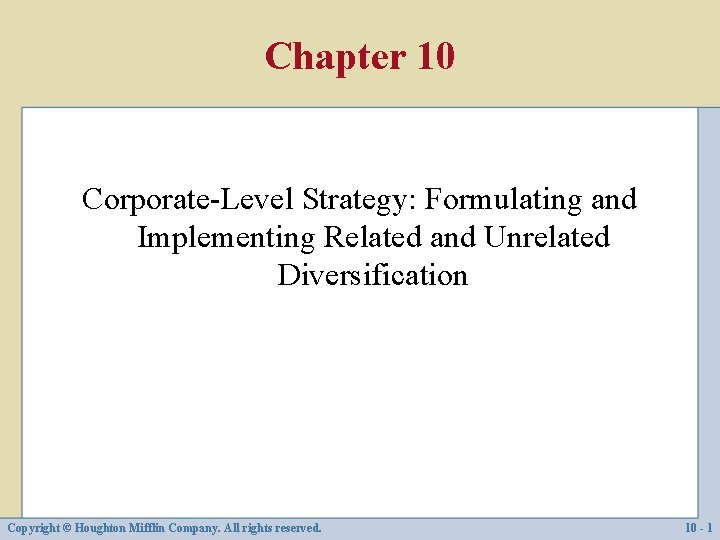 Chapter 10

Corporate-Level Strategy: Formulating and Implementing Related and Unrelated Diversification

Copyright © Houghton Mifflin Company. All rights reserved.

10 - 1